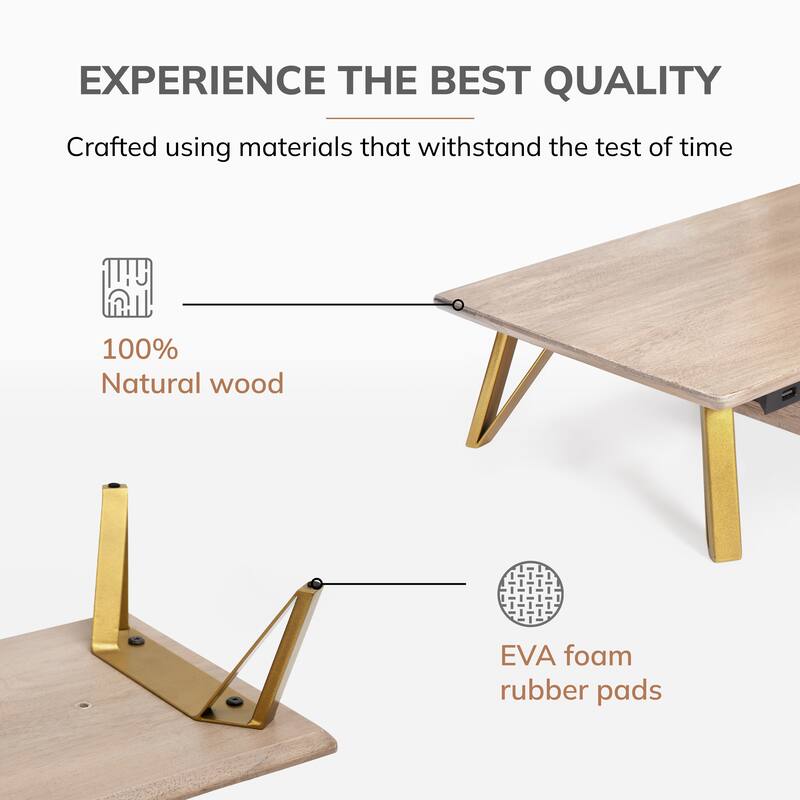 EXPERIENCE THE BEST QUALITY

Crafted using materials that withstand the test of time

100%
Natural wood

EVA foam
rubber pads